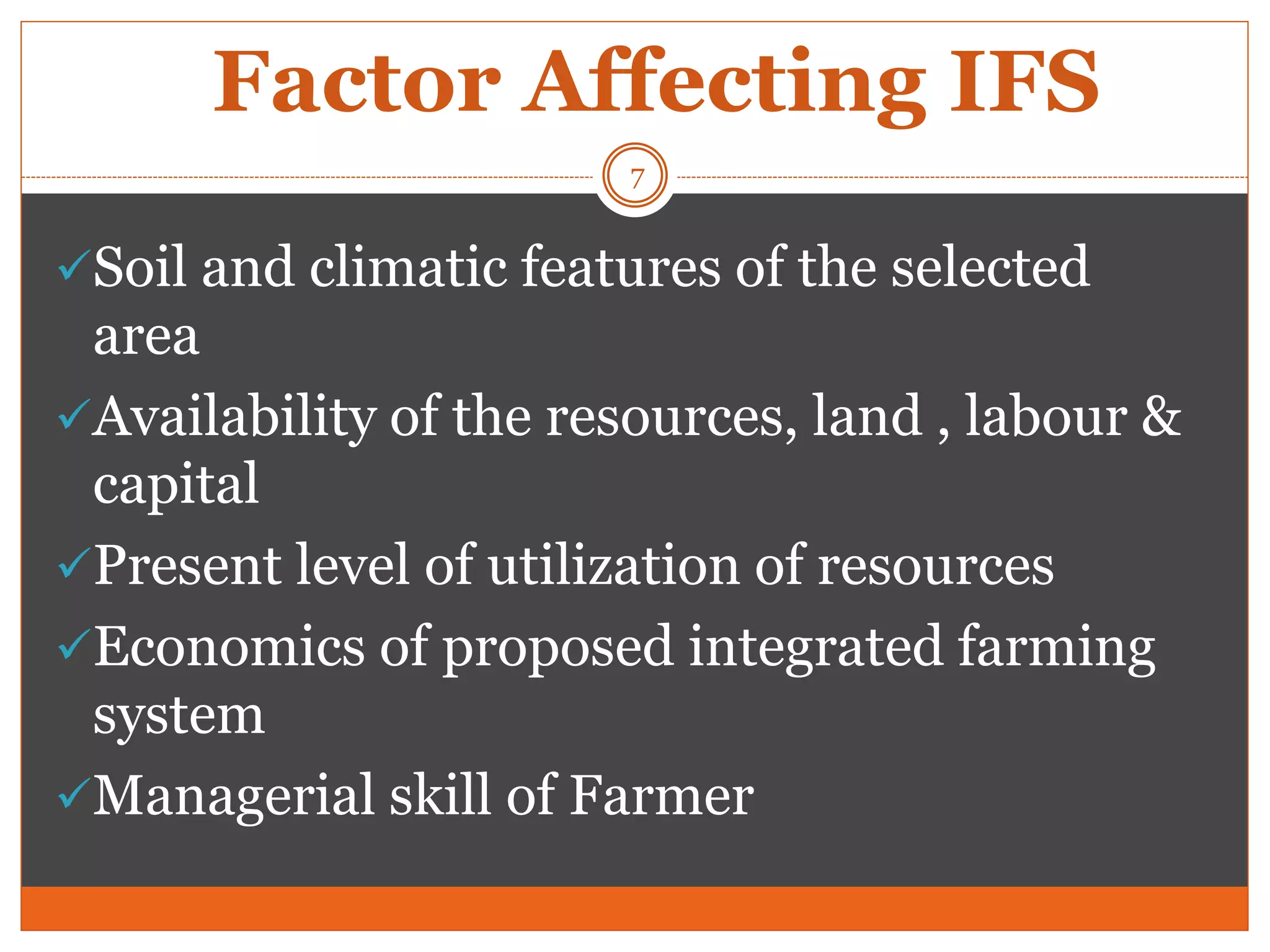 Factor Affecting IFS

7

✓Soil and climatic features of the selected area

✓Availability of the resources, land , labour & capital

✓Present level of utilization of resources

✓Economics of proposed integrated farming system

✓Managerial skill of Farmer